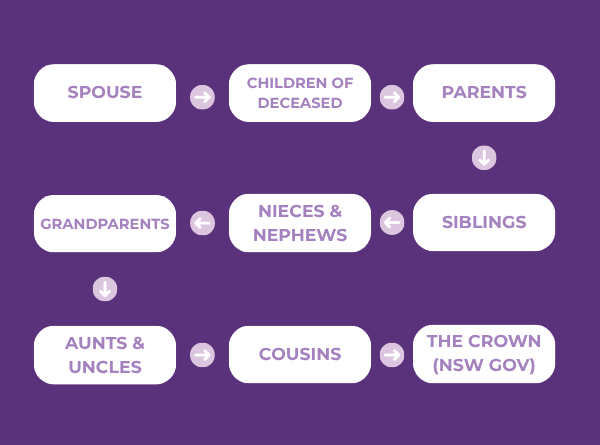 SPOUSE

CHILDREN OF DECEASED

PARENTS

SIBLINGS

NIECES & NEPHEWS

GRANDPARENTS

AUNTS & UNCLES

COUSINS

THE CROWN (NSW GOV)